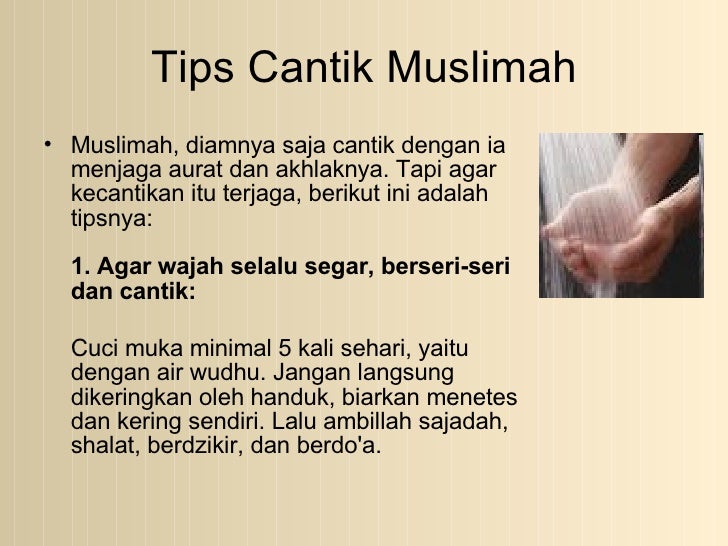 Tips Cantik Muslimah

• Muslimah, diamnya saja cantik dengan ia menjaga aurat dan akhlaknya. Tapi agar kecantikan itu terjaga, berikut ini adalah tipsnya:

1. Agar wajah selalu segar, berseri-seri dan cantik:

Cuci muka minimal 5 kali sehari, yaitu dengan air wudhu. Jangan langsung dikeringkan oleh handuk, biarkan menetes dan kering sendiri. Lalu ambillah sajadah, shalat, berdzikir, dan berdo'a.